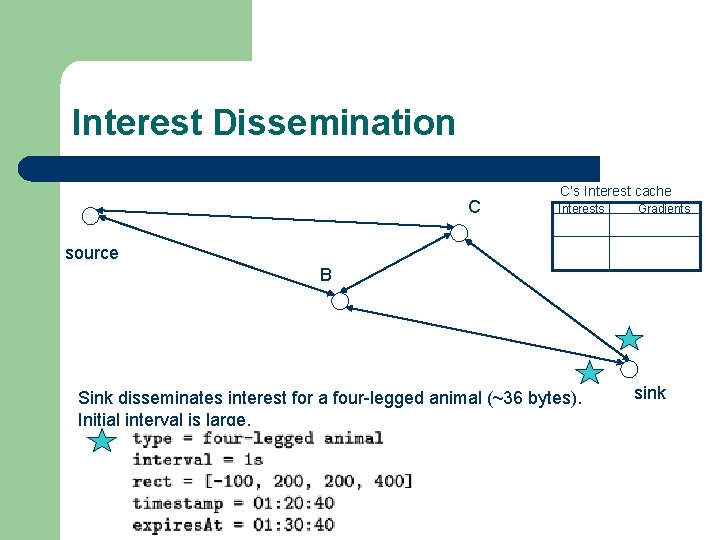 Interest Dissemination

C's Interest cache

| Interests | Gradients |
|---|---|
| | |
| | |

C

source

B

sink

Sink disseminates interest for a four-legged animal (~36 bytes). Initial interval is large.

type = four-legged animal
interval = 1s
rect = [-100, 200, 200, 400]
timestamp = 01:20:40
expiresAt = 01:30:40